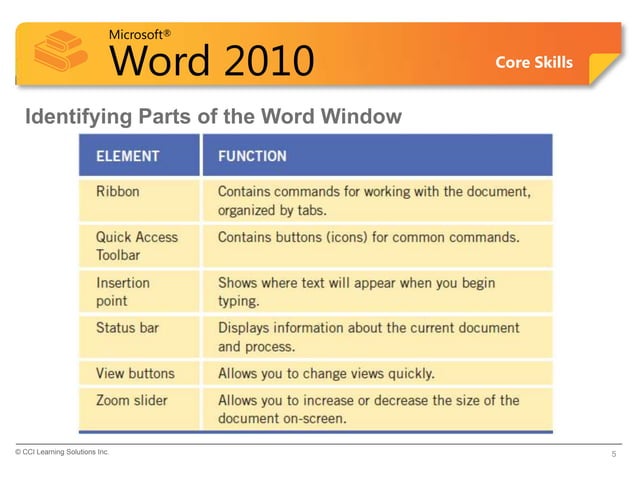 Microsoft®
Word 2010

Core Skills

Identifying Parts of the Word Window

| ELEMENT | FUNCTION |
|---|---|
| Ribbon | Contains commands for working with the document, organized by tabs. |
| Quick Access Toolbar | Contains buttons (icons) for common commands. |
| Insertion point | Shows where text will appear when you begin typing. |
| Status bar | Displays information about the current document and process. |
| View buttons | Allows you to change views quickly. |
| Zoom slider | Allows you to increase or decrease the size of the document on-screen. |

© CCI Learning Solutions Inc.

5